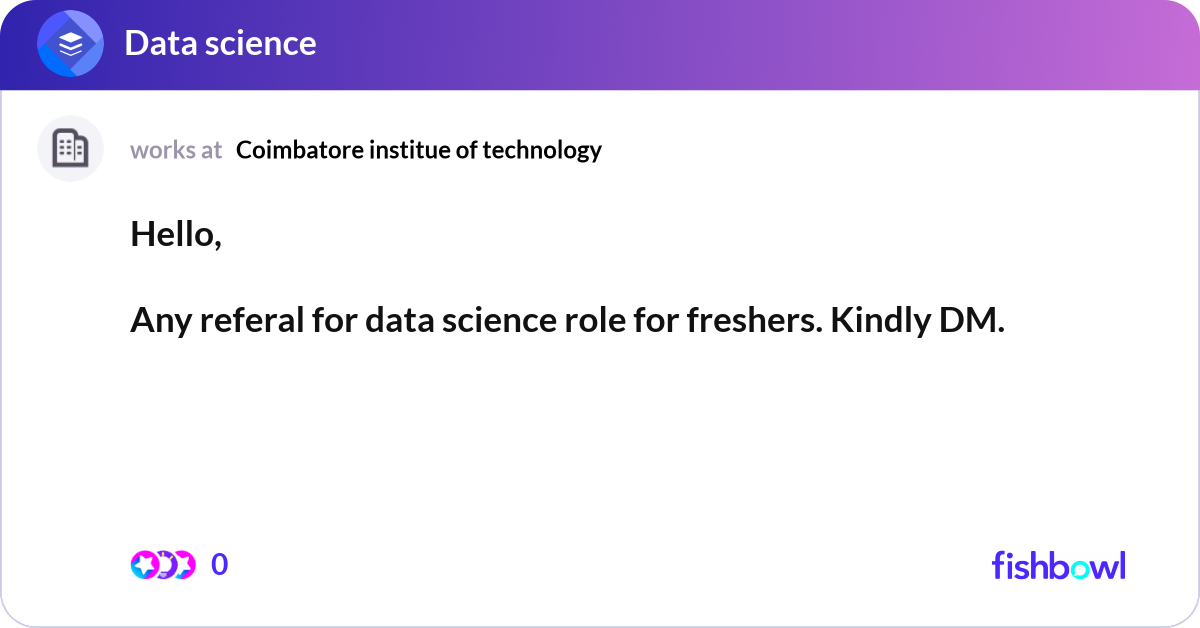 Data science

works at Coimbatore institue of technology

Hello,

Any referal for data science role for freshers. Kindly DM.

0

fishbowl